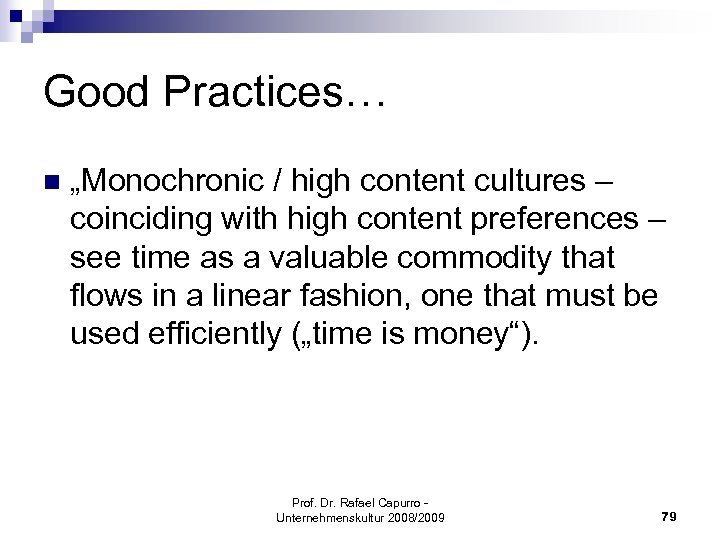 Good Practices…

„Monochronic / high content cultures – coinciding with high content preferences – see time as a valuable commodity that flows in a linear fashion, one that must be used efficiently („time is money“).

Prof. Dr. Rafael Capurro - Unternehmenskultur 2008/2009

79